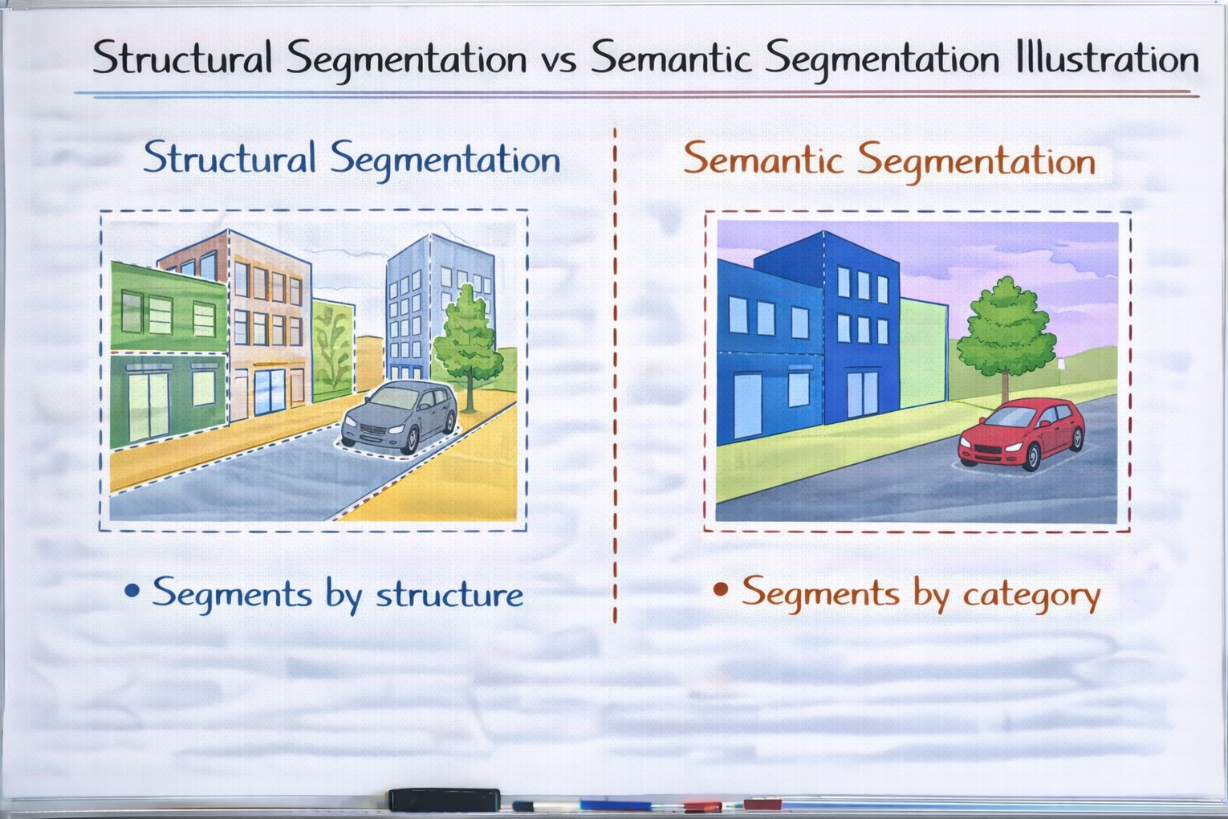 Structural Segmentation vs Semantic Segmentation Illustration

Structural Segmentation

• Segments by structure

Semantic Segmentation

• Segments by category